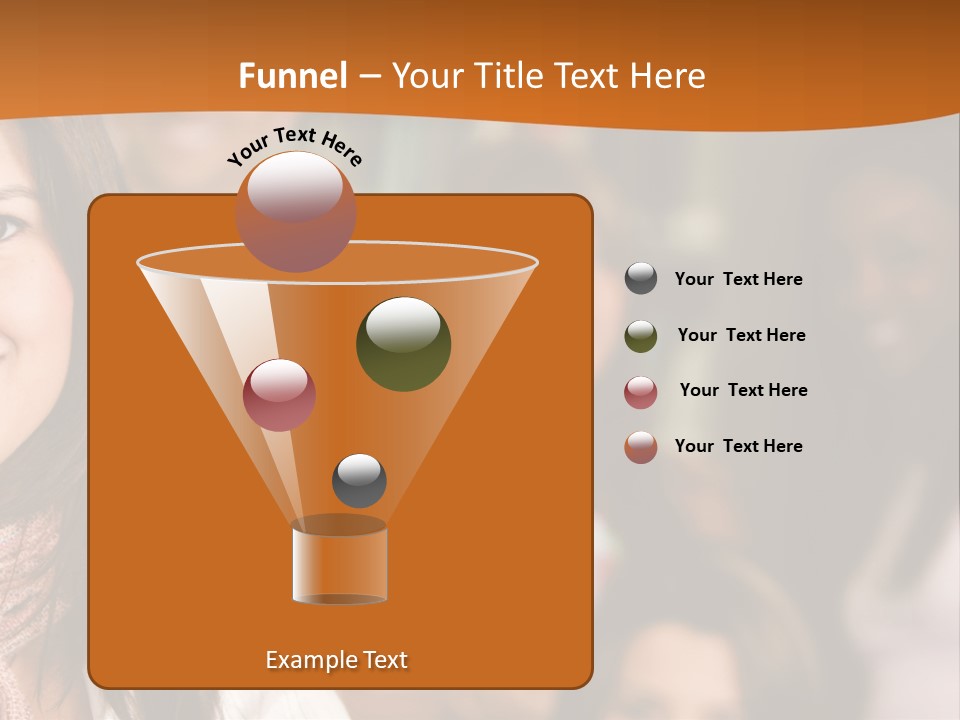 Funnel – Your Title Text Here

Your Text Here

Your Text Here

Your Text Here

Your Text Here

Your Text Here

Example Text